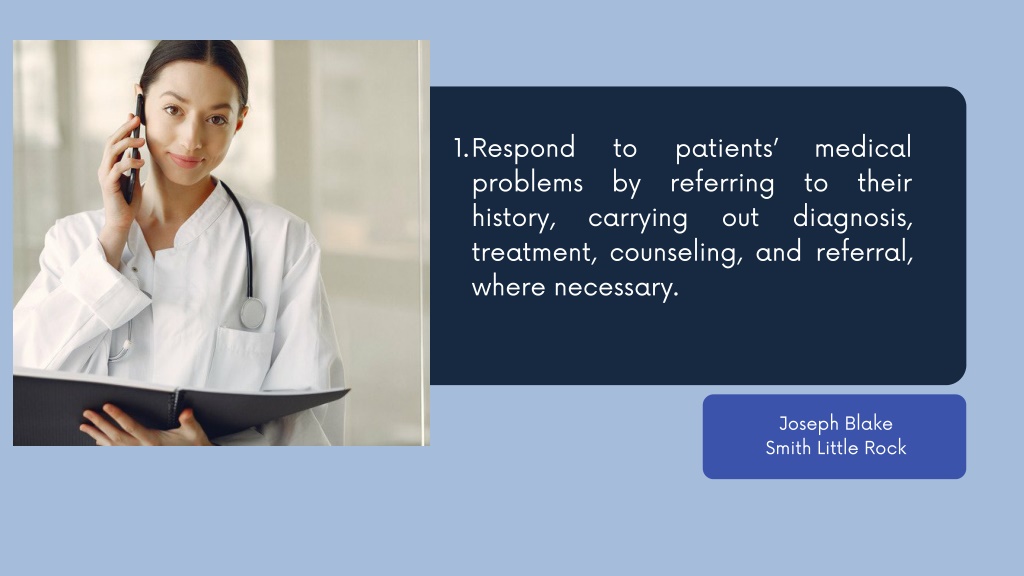 1. Respond to patients' medical problems by referring to their history, carrying out diagnosis, treatment, counseling, and referral, where necessary.

Joseph Blake
Smith Little Rock